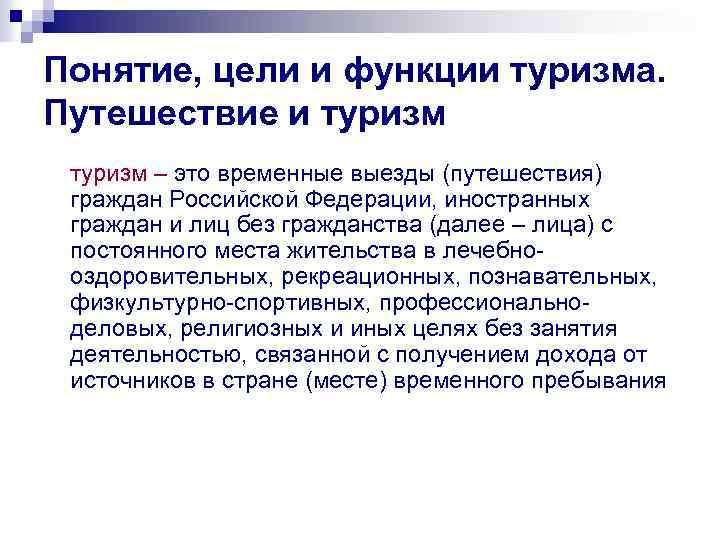 Понятие, цели и функции туризма. Путешествие и туризм

туризм – это временные выезды (путешествия) граждан Российской Федерации, иностранных граждан и лиц без гражданства (далее – лица) с постоянного места жительства в лечебно-оздоровительных, рекреационных, познавательных, физкультурно-спортивных, профессионально-деловых, религиозных и иных целях без занятия деятельностью, связанной с получением дохода от источников в стране (месте) временного пребывания